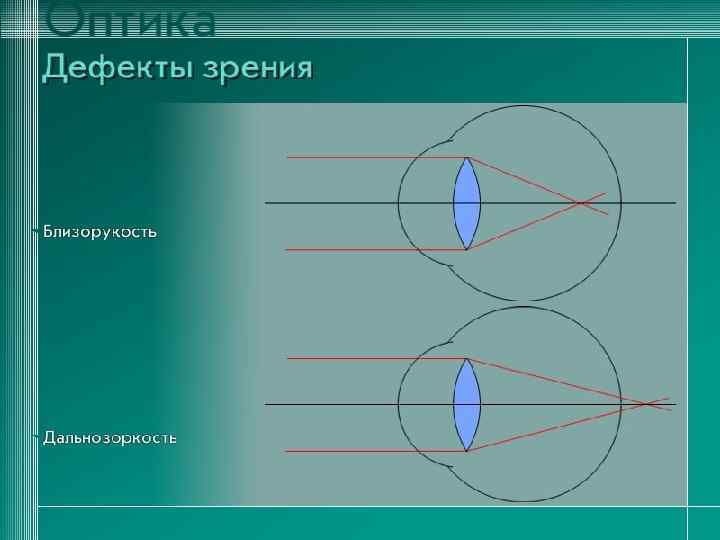 Оптика

Дефекты зрения

Близорукость

Дальнозоркость